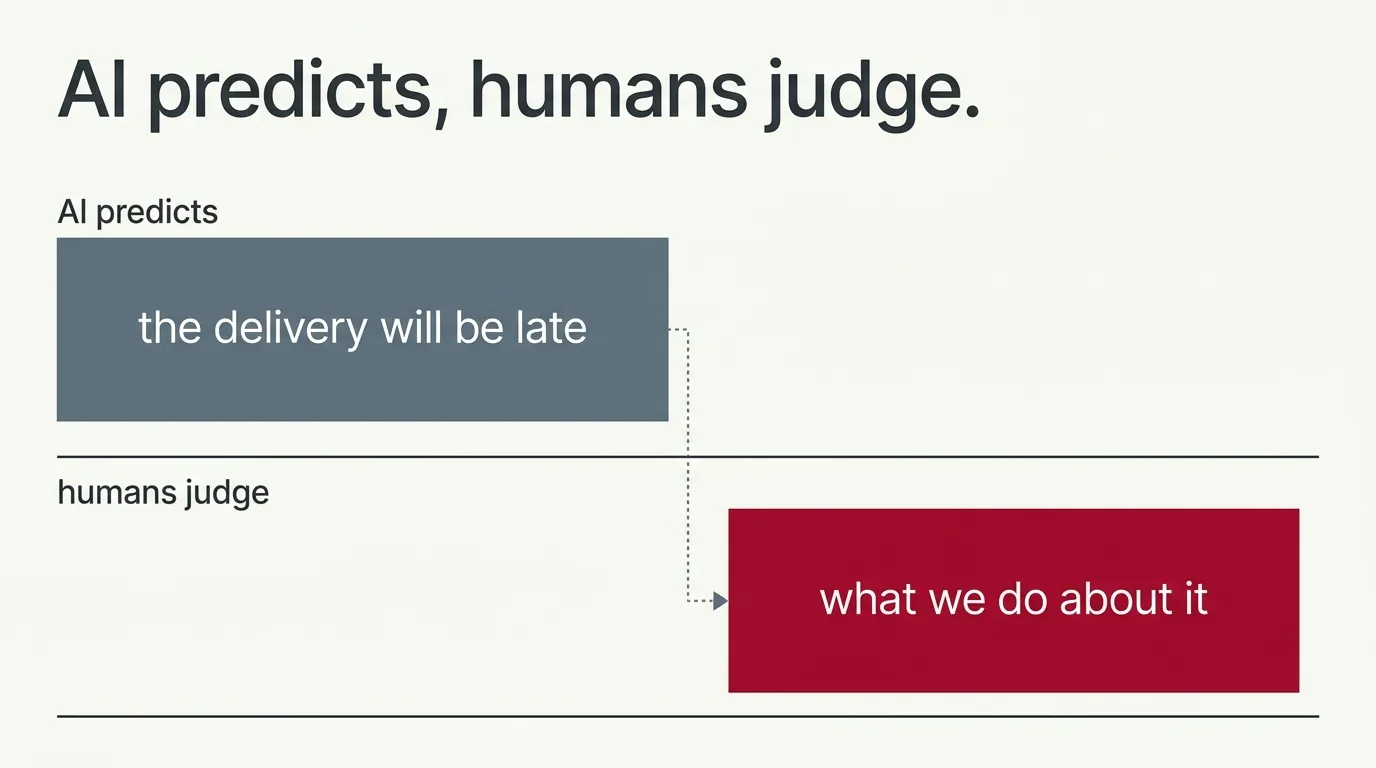 AI predicts, humans judge.

AI predicts

the delivery will be late

humans judge

what we do about it